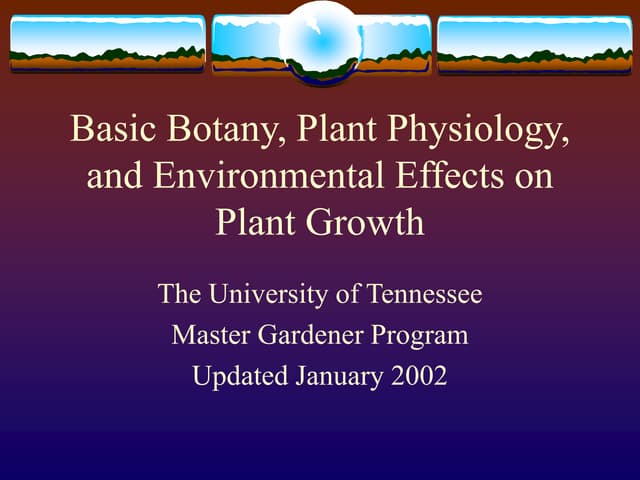 Basic Botany, Plant Physiology, and Environmental Effects on Plant Growth

The University of Tennessee
Master Gardener Program
Updated January 2002